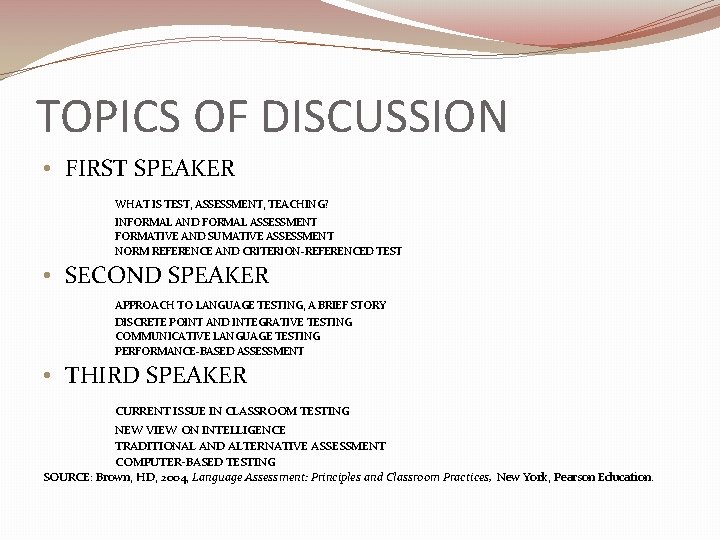 TOPICS OF DISCUSSION

• FIRST SPEAKER

WHAT IS TEST, ASSESSMENT, TEACHING?
INFORMAL AND FORMAL ASSESSMENT
FORMATIVE AND SUMATIVE ASSESSMENT
NORM REFERENCE AND CRITERION-REFERENCED TEST

• SECOND SPEAKER

APPROACH TO LANGUAGE TESTING, A BRIEF STORY
DISCRETE POINT AND INTEGRATIVE TESTING
COMMUNICATIVE LANGUAGE TESTING
PERFORMANCE-BASED ASSESSMENT

• THIRD SPEAKER

CURRENT ISSUE IN CLASSROOM TESTING
NEW VIEW ON INTELLIGENCE
TRADITIONAL AND ALTERNATIVE ASSESSMENT
COMPUTER-BASED TESTING

SOURCE: Brown, HD, 2004, Language Assessment: Principles and Classroom Practices, New York, Pearson Education.